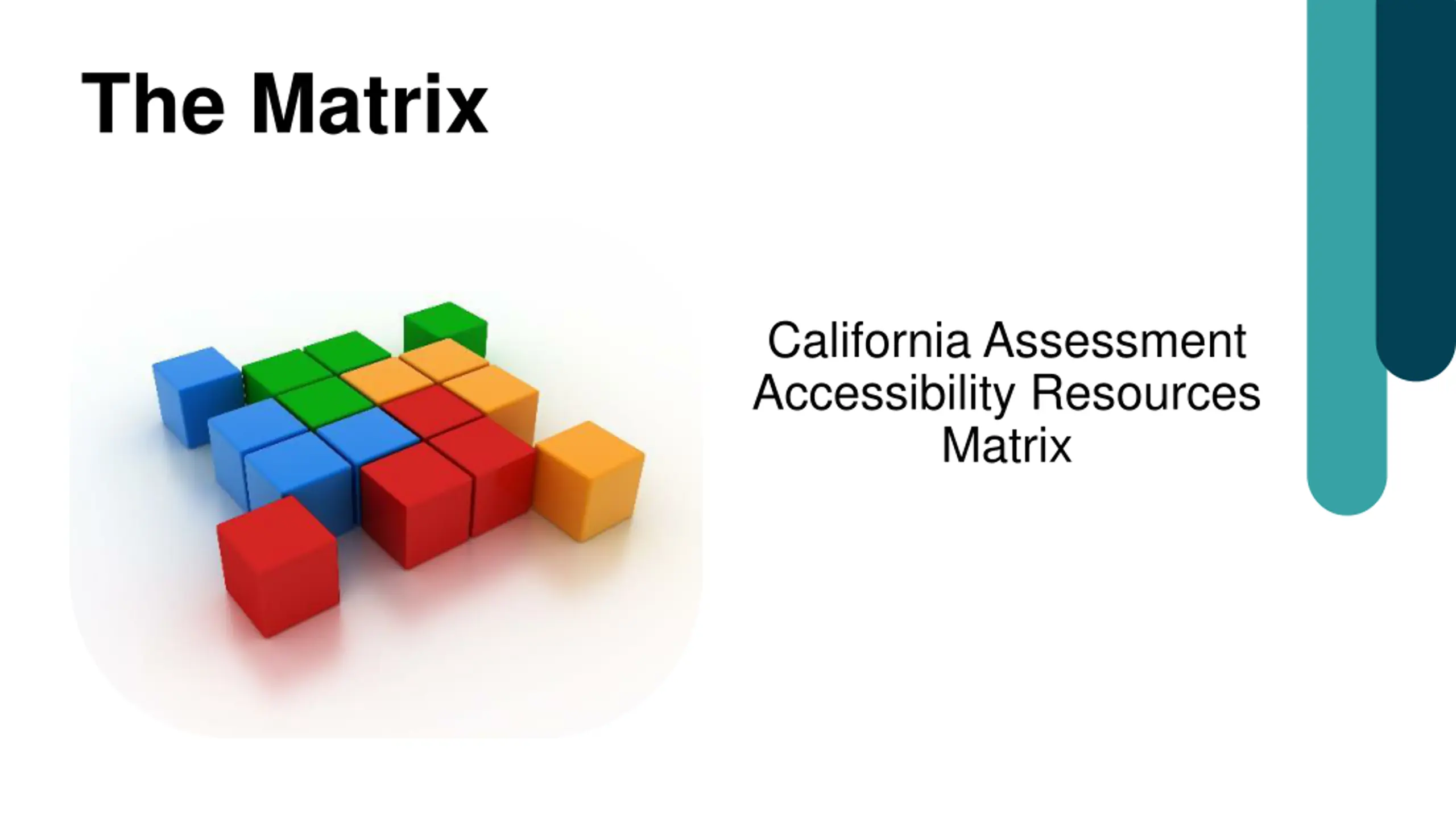 The Matrix

California Assessment Accessibility Resources Matrix